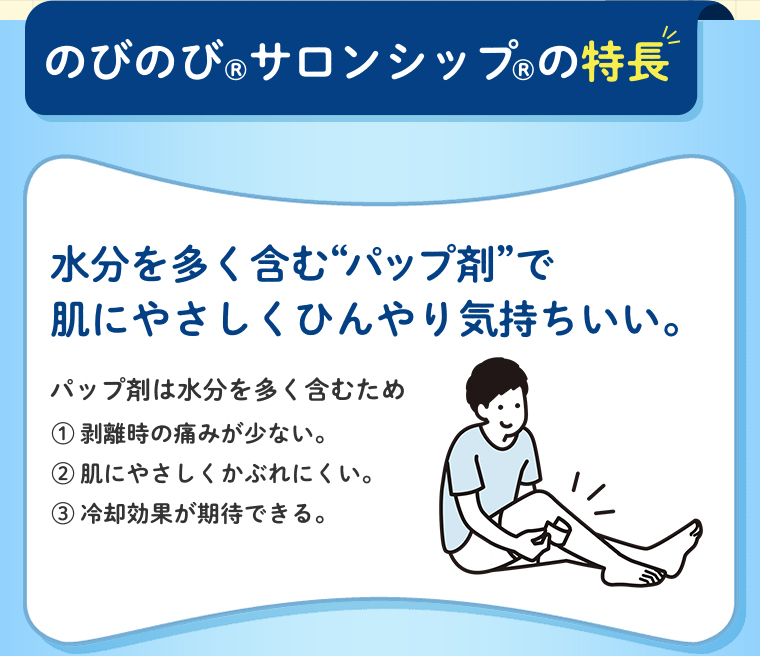 のびのび®サロンシップ®の特長

水分を多く含む“パップ剤”で
肌にやさしくひんやり気持ちいい。

パップ剤は水分を多く含むため
① 剥離時の痛みが少ない。
② 肌にやさしくかぶれにくい。
③ 冷却効果が期待できる。